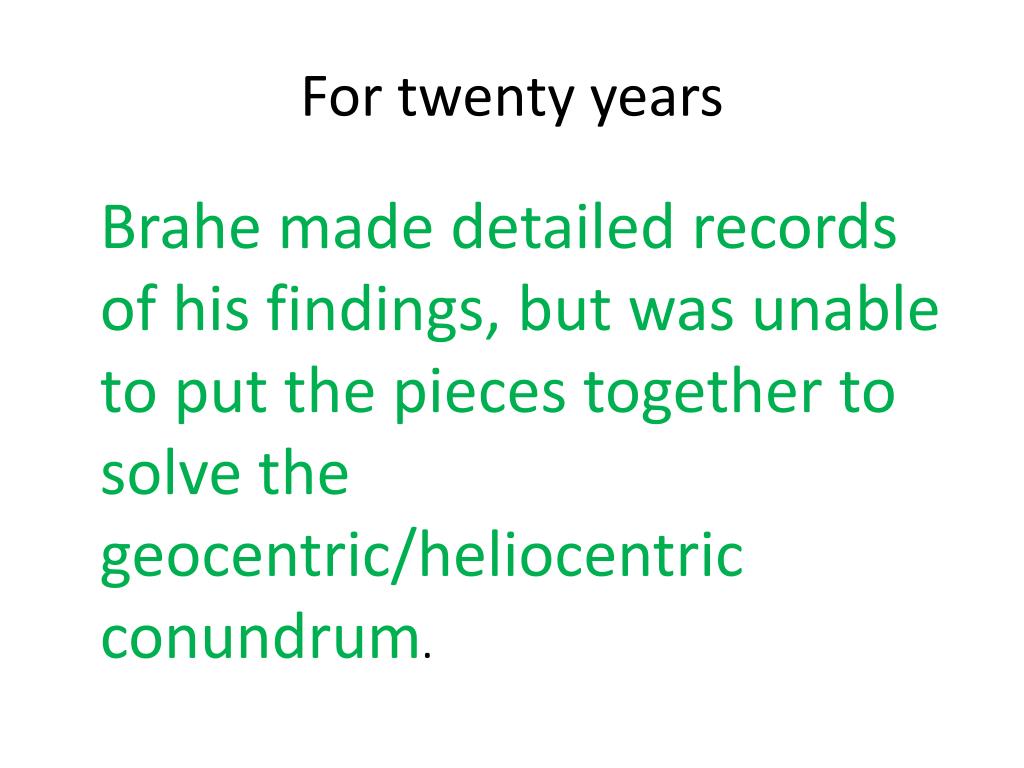 For twenty years

Brahe made detailed records of his findings, but was unable to put the pieces together to solve the geocentric/heliocentric conundrum.